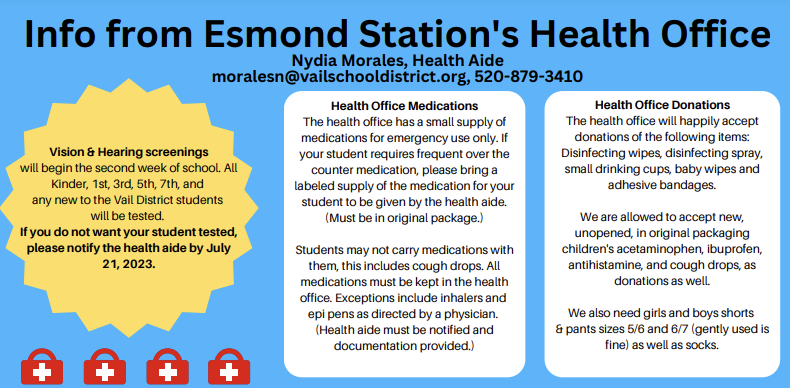 Info from Esmond Station's Health Office
Nydia Morales, Health Aide
moralesn@vailschooldistrict.org, 520-879-3410

Vision & Hearing screenings will begin the second week of school. All Kinder, 1st, 3rd, 5th, 7th, and any new to the Vail District students will be tested.
If you do not want your student tested, please notify the health aide by July 21, 2023.

Health Office Medications
The health office has a small supply of medications for emergency use only. If your student requires frequent over the counter medication, please bring a labeled supply of the medication for your student to be given by the health aide. (Must be in original package.)

Students may not carry medications with them, this includes cough drops. All medications must be kept in the health office. Exceptions include inhalers and epi pens as directed by a physician. (Health aide must be notified and documentation provided.)

Health Office Donations
The health office will happily accept donations of the following items: Disinfecting wipes, disinfecting spray, small drinking cups, baby wipes and adhesive bandages.

We are allowed to accept new, unopened, in original packaging children's acetaminophen, ibuprofen, antihistamine, and cough drops, as donations as well.

We also need girls and boys shorts & pants sizes 5/6 and 6/7 (gently used is fine) as well as socks.